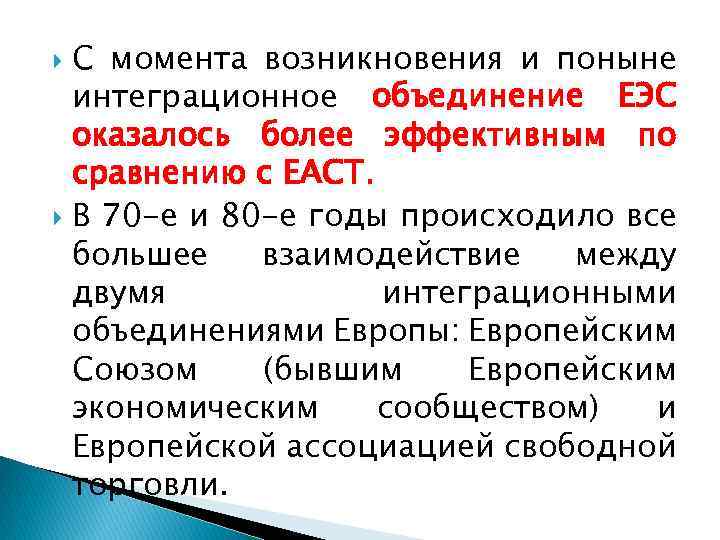 С момента возникновения и поныне интеграционное объединение ЕЭС оказалось более эффективным по сравнению с ЕАСТ.

В 70-е и 80-е годы происходило все большее взаимодействие между двумя интеграционными объединениями Европы: Европейским Союзом (бывшим Европейским экономическим сообществом) и Европейской ассоциацией свободной торговли.